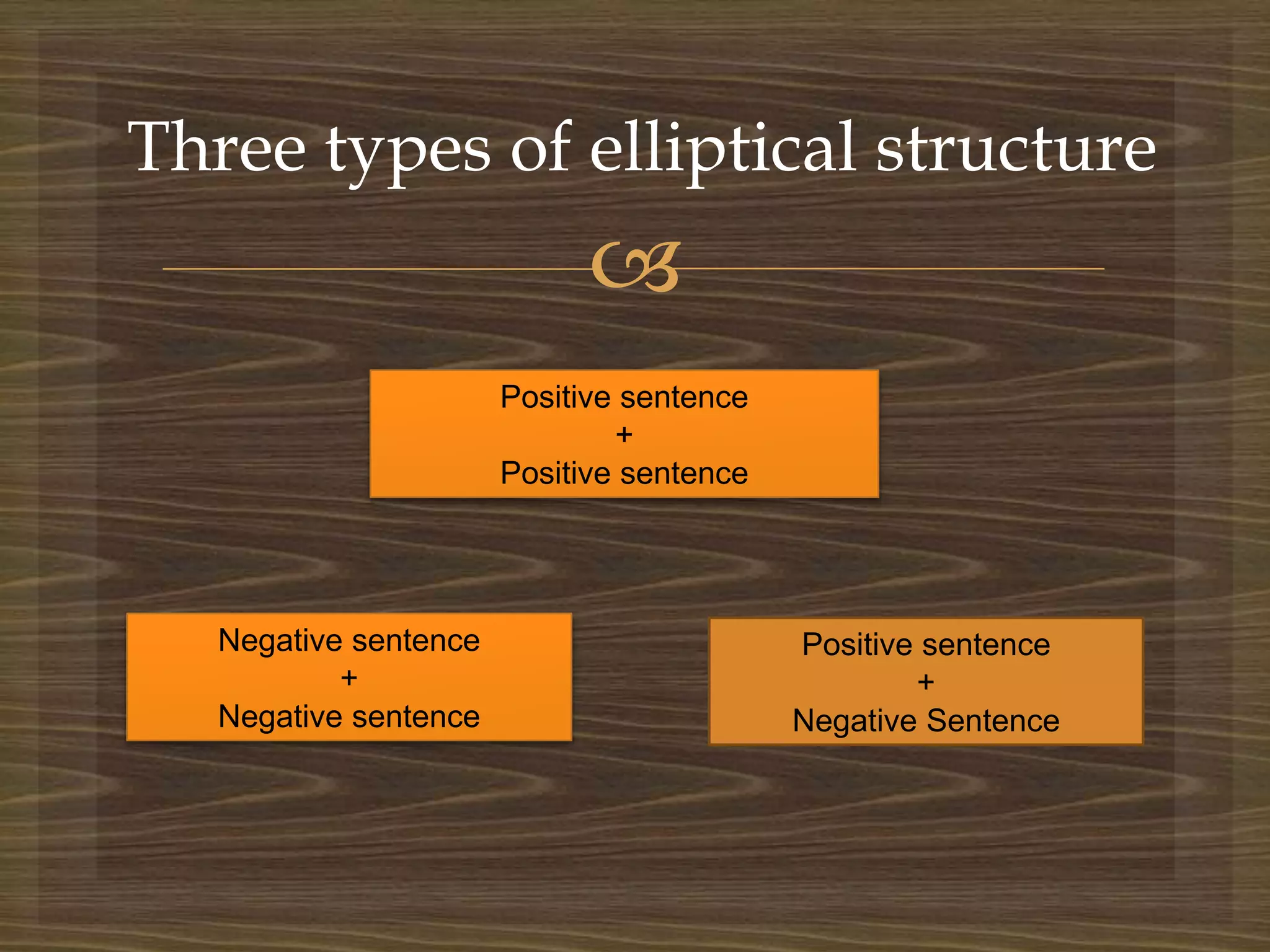 Three types of elliptical structure

Positive sentence
+
Positive sentence

Negative sentence
+
Negative sentence

Positive sentence
+
Negative Sentence